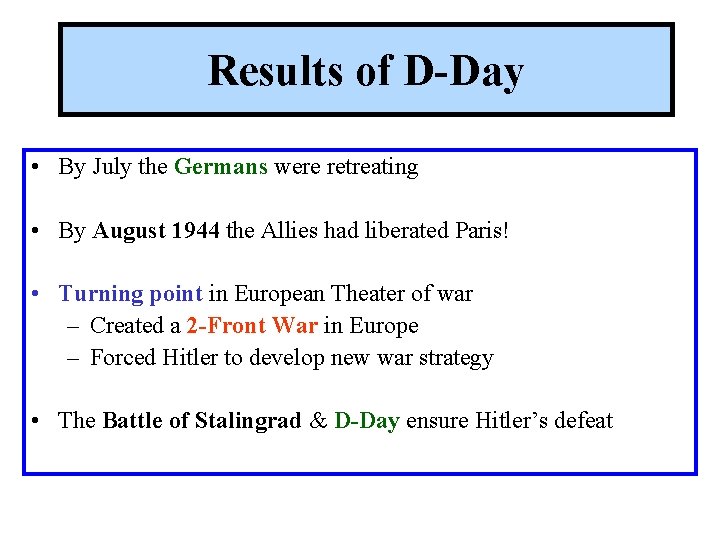 Results of D-Day

• By July the Germans were retreating

• By August 1944 the Allies had liberated Paris!

• Turning point in European Theater of war
– Created a 2-Front War in Europe
– Forced Hitler to develop new war strategy

• The Battle of Stalingrad & D-Day ensure Hitler's defeat